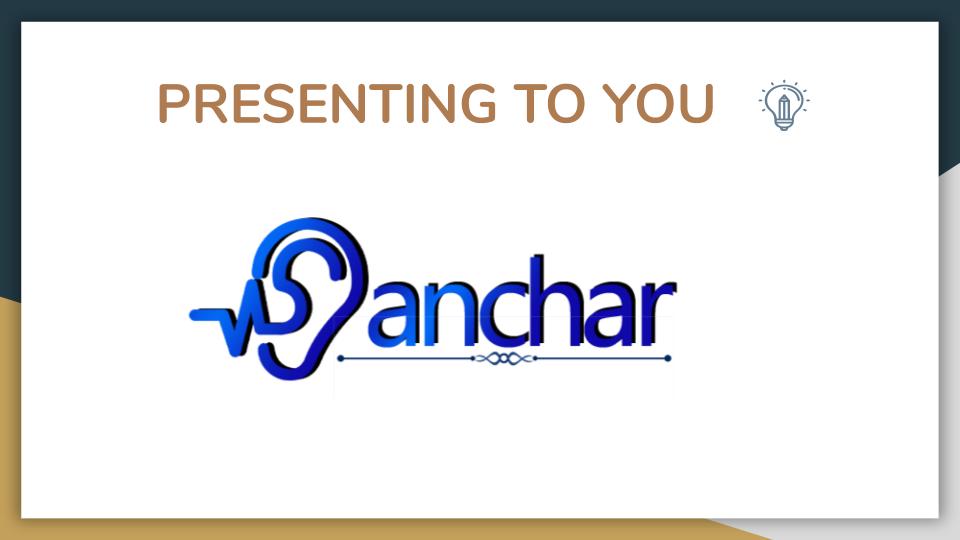 PRESENTING TO YOU

Sanchar